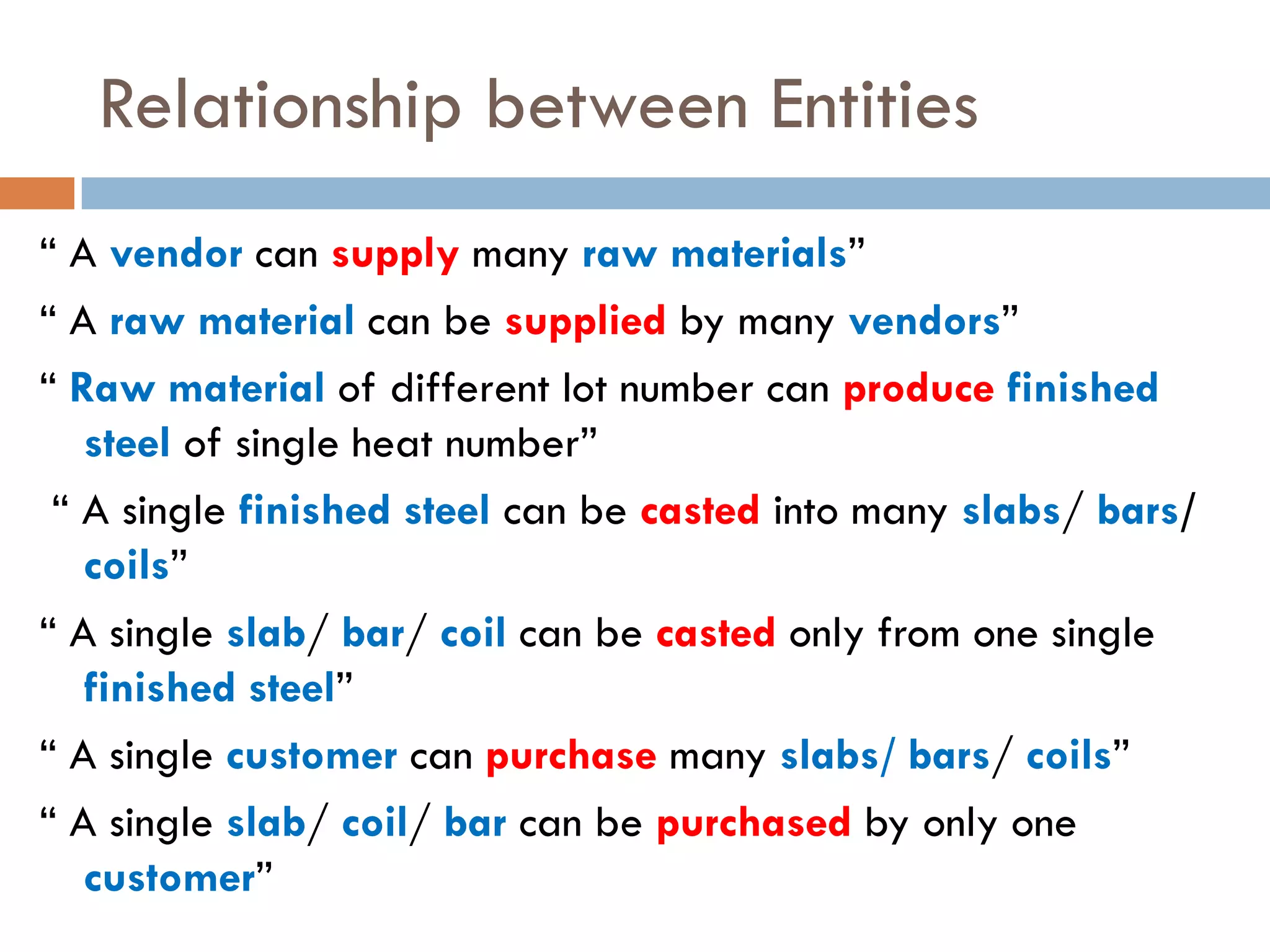 Relationship between Entities

“ A vendor can supply many raw materials”

“ A raw material can be supplied by many vendors”

“ Raw material of different lot number can produce finished steel of single heat number”

“ A single finished steel can be casted into many slabs/ bars/ coils”

“ A single slab/ bar/ coil can be casted only from one single finished steel”

“ A single customer can purchase many slabs/ bars/ coils”

“ A single slab/ coil/ bar can be purchased by only one customer”